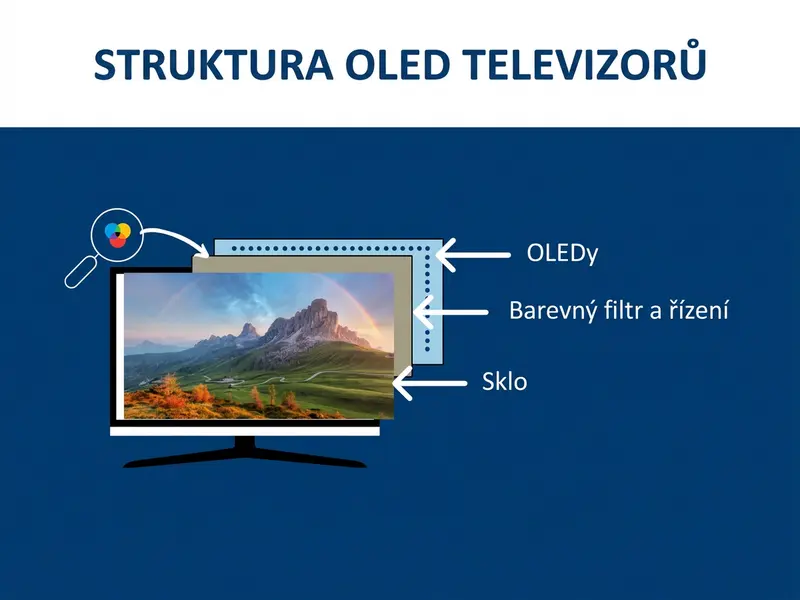 STRUKTURA OLED TELEVIZORŮ

OLEDy

Barevný filtr a řízení

Sklo